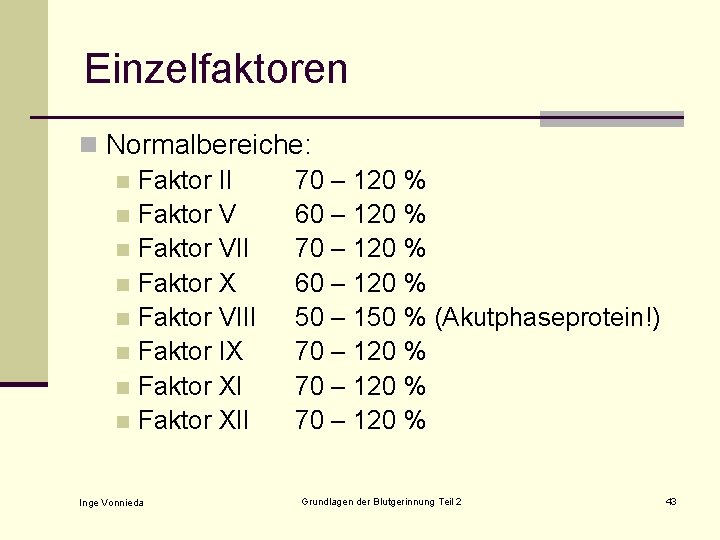 Einzelfaktoren

Normalbereiche:
Faktor II 70 – 120 %
Faktor V 60 – 120 %
Faktor VII 70 – 120 %
Faktor X 60 – 120 %
Faktor VIII 50 – 150 % (Akutphaseprotein!)
Faktor IX 70 – 120 %
Faktor XI 70 – 120 %
Faktor XII 70 – 120 %

Inge Vonnieda
Grundlagen der Blutgerinnung Teil 2
43